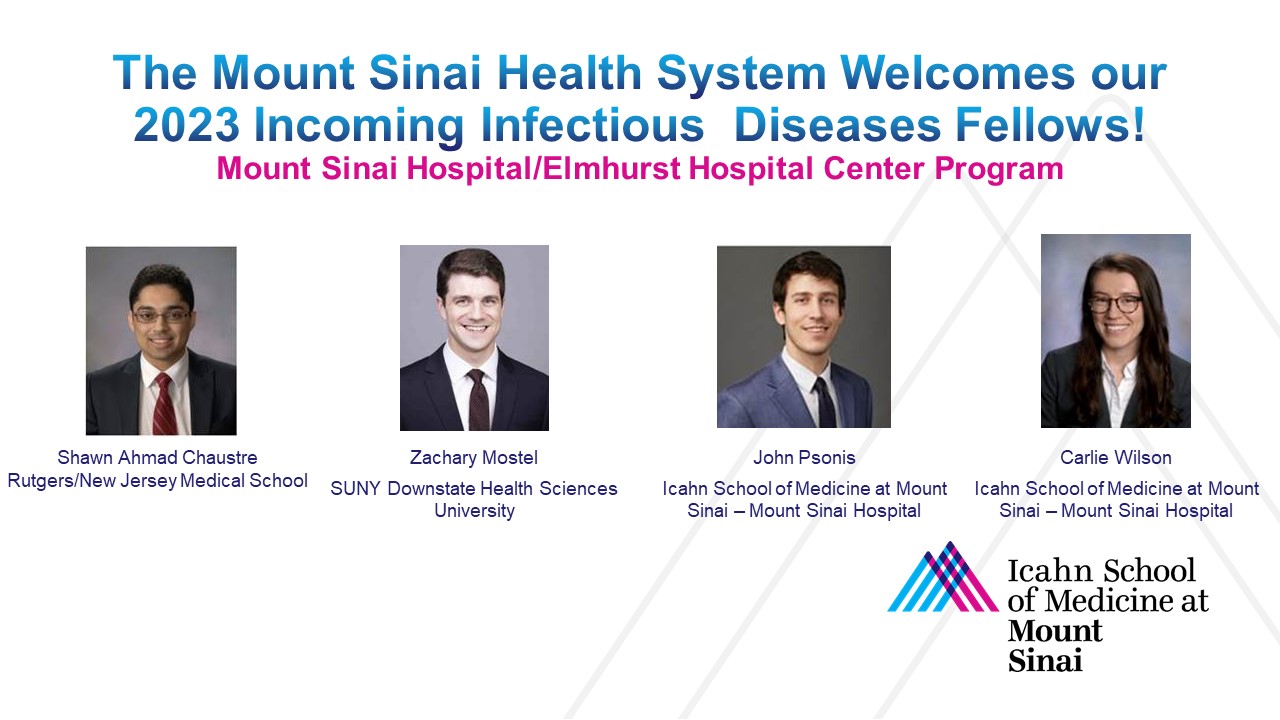 The Mount Sinai Health System Welcomes our 2023 Incoming Infectious  Diseases Fellows!
Mount Sinai Hospital/Elmhurst Hospital Center Program

Shawn Ahmad Chaustre
Rutgers/New Jersey Medical School

Zachary Mostel
SUNY Downstate Health Sciences University

John Psonis
Icahn School of Medicine at Mount Sinai – Mount Sinai Hospital

Carlie Wilson
Icahn School of Medicine at Mount Sinai – Mount Sinai Hospital

Icahn School of Medicine at Mount Sinai